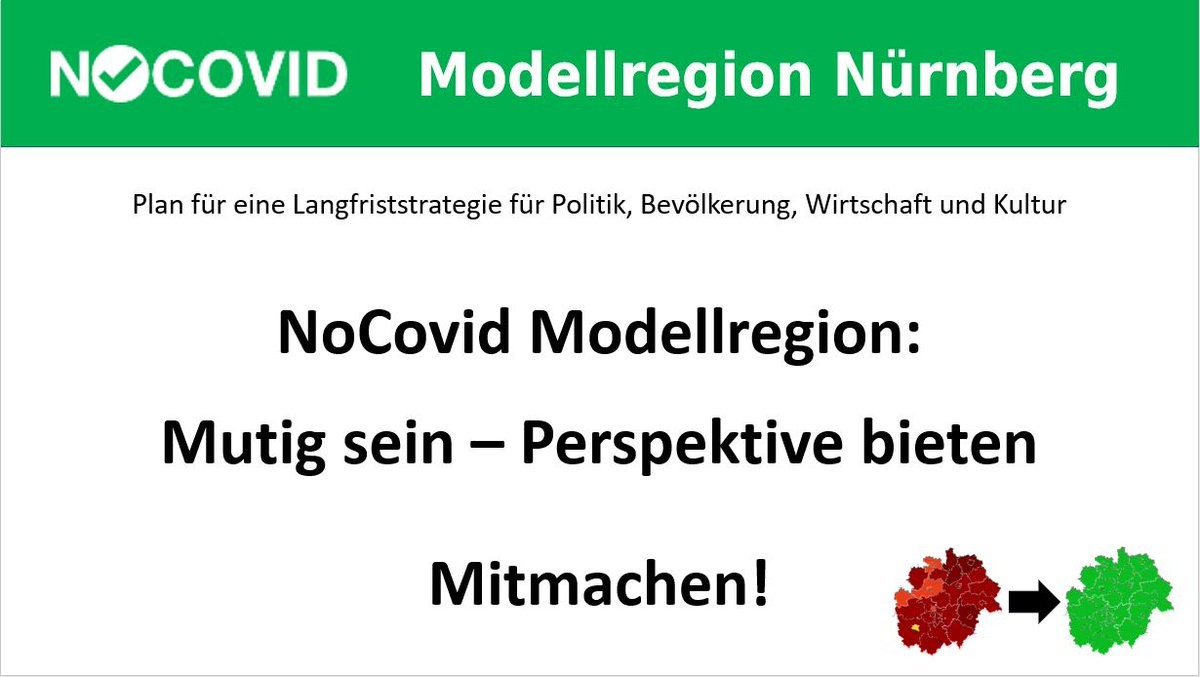 NOCOVID Modellregion Nürnberg

Plan für eine Langfriststrategie für Politik, Bevölkerung, Wirtschaft und Kultur

NoCovid Modellregion:

Mutig sein – Perspektive bieten

Mitmachen!